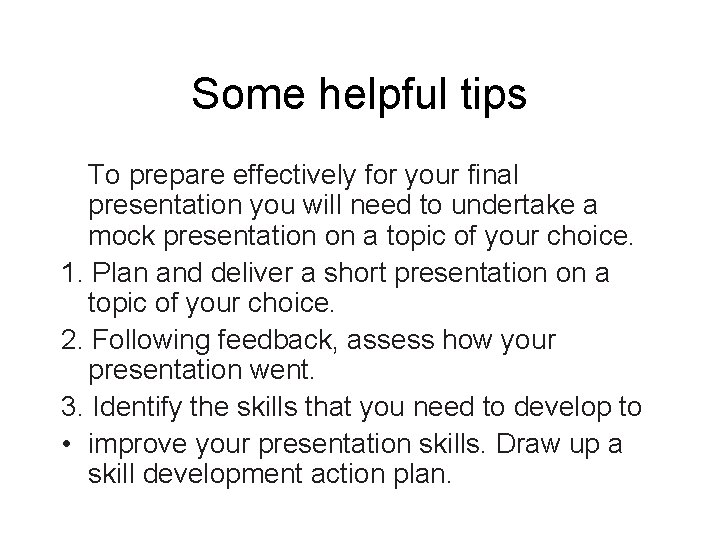 Some helpful tips

To prepare effectively for your final presentation you will need to undertake a mock presentation on a topic of your choice.

1. Plan and deliver a short presentation on a topic of your choice.

2. Following feedback, assess how your presentation went.

3. Identify the skills that you need to develop to

• improve your presentation skills. Draw up a skill development action plan.